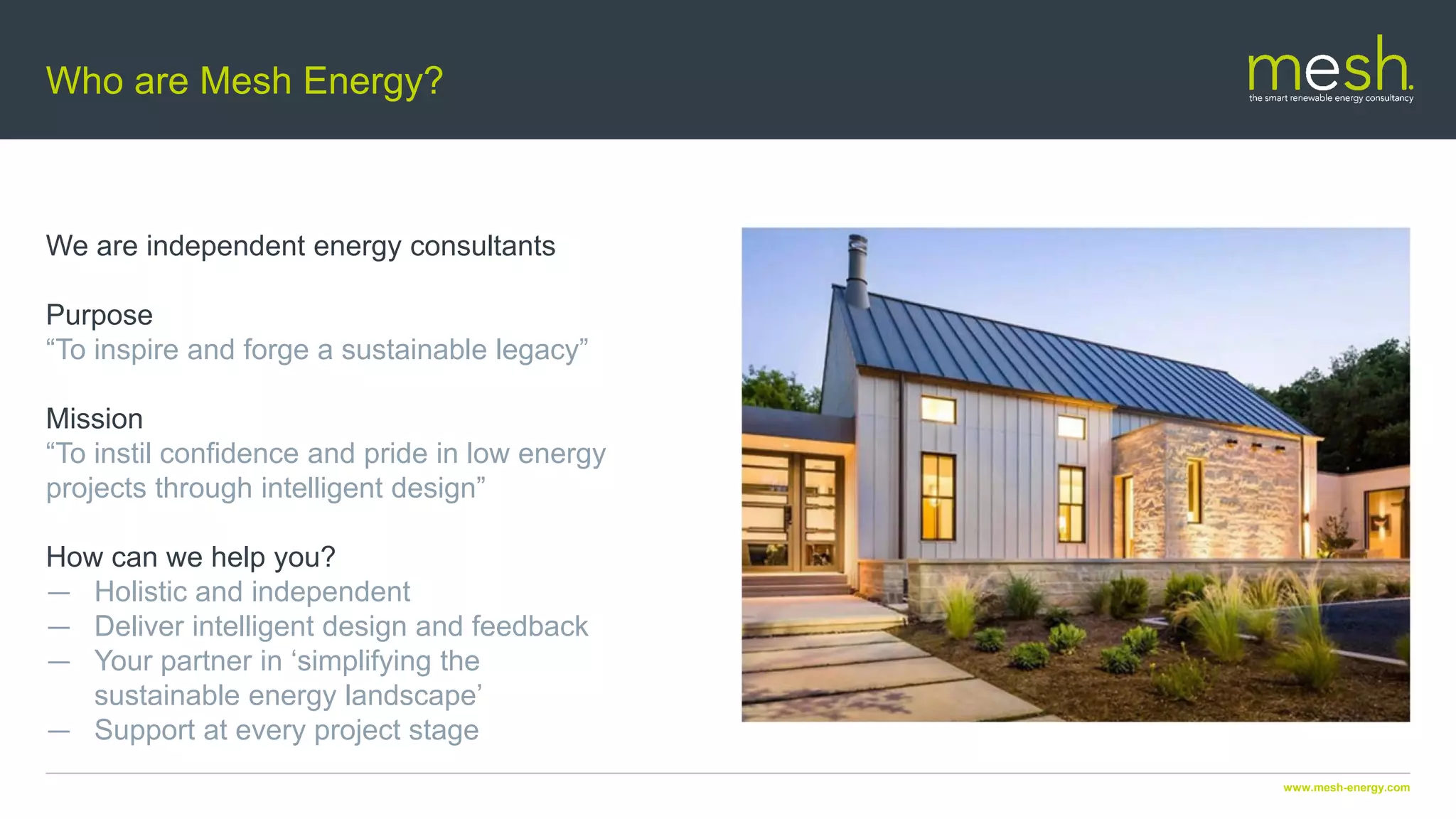 Who are Mesh Energy?

mesh.
the smart renewable energy consultancy

We are independent energy consultants

Purpose
“To inspire and forge a sustainable legacy”

Mission
“To instil confidence and pride in low energy projects through intelligent design”

How can we help you?
— Holistic and independent
— Deliver intelligent design and feedback
— Your partner in ‘simplifying the sustainable energy landscape’
— Support at every project stage

www.mesh-energy.com